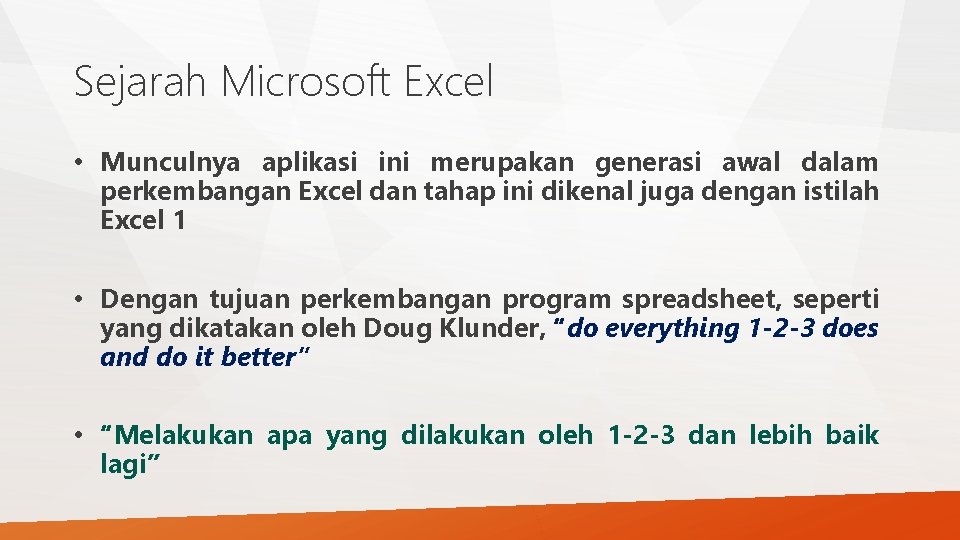 Sejarah Microsoft Excel

• Munculnya aplikasi ini merupakan generasi awal dalam perkembangan Excel dan tahap ini dikenal juga dengan istilah Excel 1

• Dengan tujuan perkembangan program spreadsheet, seperti yang dikatakan oleh Doug Klunder, "do everything 1-2-3 does and do it better"

• "Melakukan apa yang dilakukan oleh 1-2-3 dan lebih baik lagi"